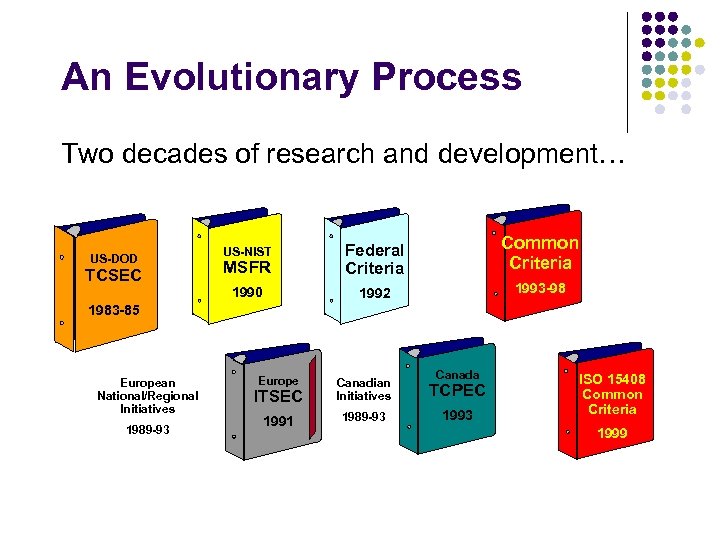 An Evolutionary Process

Two decades of research and development…

US-DOD
TCSEC
1983-85

US-NIST
MSFR
1990

Federal
Criteria
1992

Common
Criteria
1993-98

European
National/Regional
Initiatives
1989-93

Europe
ITSEC
1991

Canadian
Initiatives
1989-93

Canada
TCPEC
1993

ISO 15408
Common
Criteria
1999